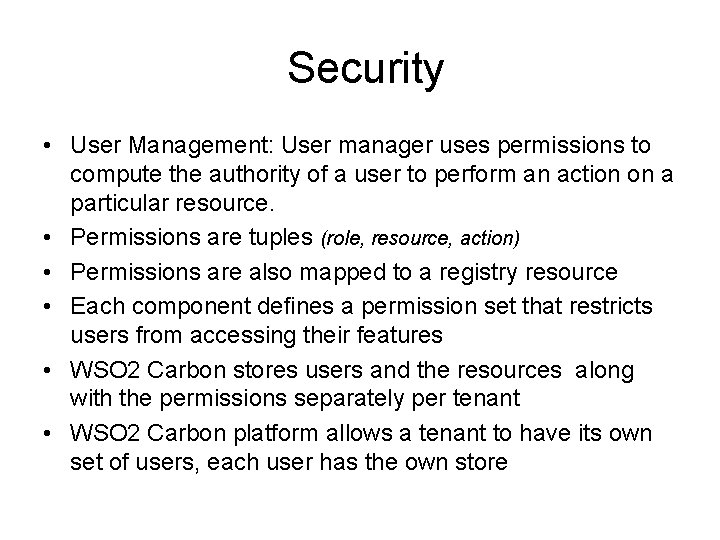 Security

• User Management: User manager uses permissions to compute the authority of a user to perform an action on a particular resource.
• Permissions are tuples (role, resource, action)
• Permissions are also mapped to a registry resource
• Each component defines a permission set that restricts users from accessing their features
• WSO2 Carbon stores users and the resources along with the permissions separately per tenant
• WSO2 Carbon platform allows a tenant to have its own set of users, each user has the own store